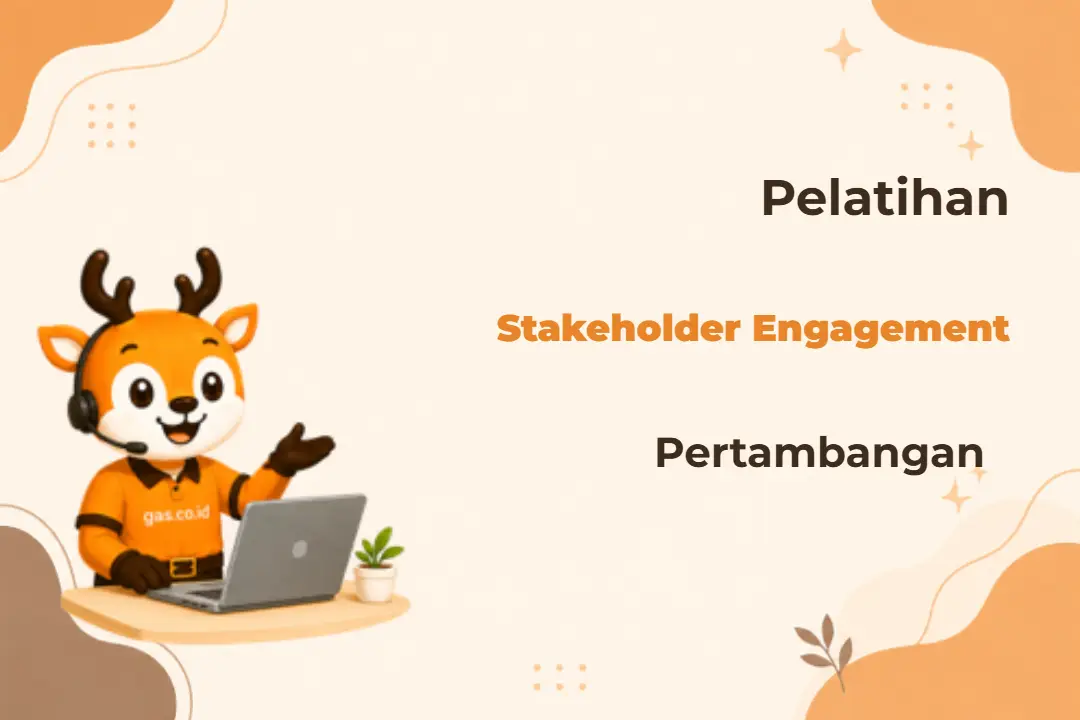 Pelatihan

Stakeholder Engagement

Pertambangan

gas.co.id